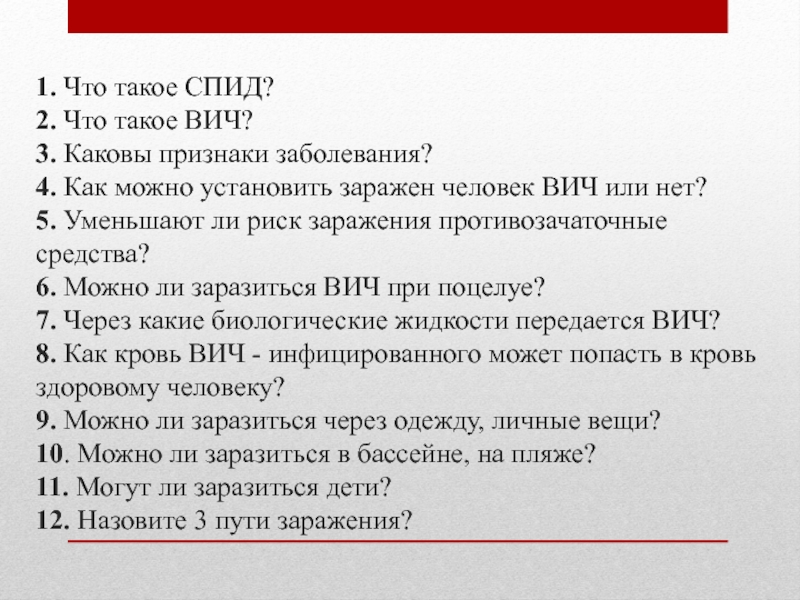 1. Что такое СПИД?
2. Что такое ВИЧ?
3. Каковы признаки заболевания?
4. Как можно установить заражен человек ВИЧ или нет?
5. Уменьшают ли риск заражения противозачаточные средства?
6. Можно ли заразиться ВИЧ при поцелуе?
7. Через какие биологические жидкости передается ВИЧ?
8. Как кровь ВИЧ - инфицированного может попасть в кровь здоровому человеку?
9. Можно ли заразиться через одежду, личные вещи?
10. Можно ли заразиться в бассейне, на пляже?
11. Могут ли заразиться дети?
12. Назовите 3 пути заражения?